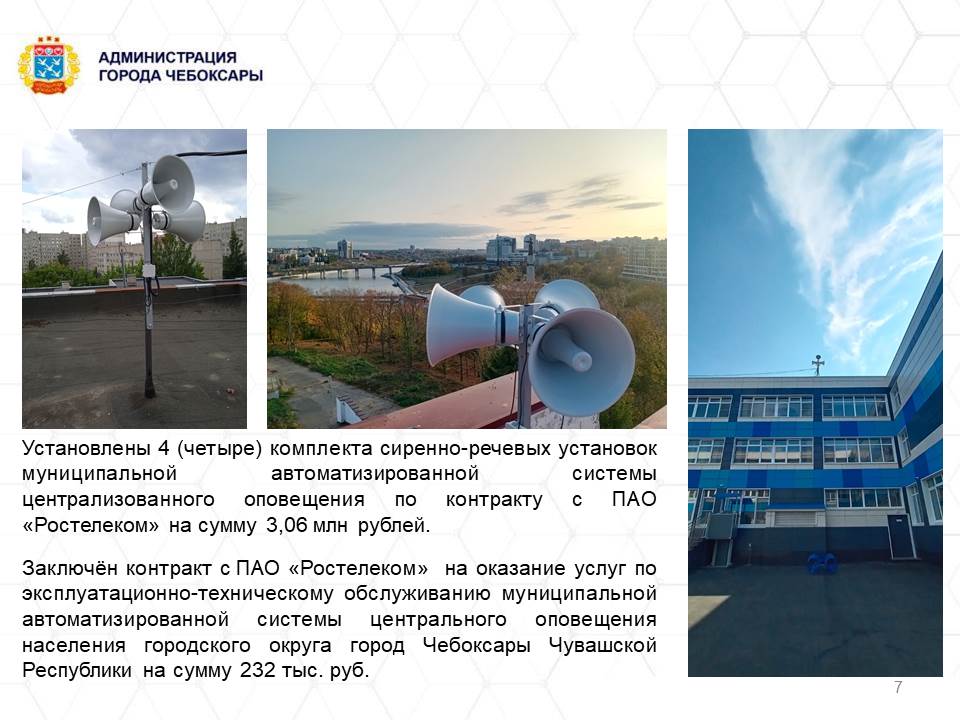 АДМИНИСТРАЦИЯ
ГОРОДА ЧЕБОКСАРЫ

Установлены 4 (четыре) комплекта сиренно-речевых установок муниципальной автоматизированной системы централизованного оповещения по контракту с ПАО «Ростелеком» на сумму 3,06 млн рублей.

Заключён контракт с ПАО «Ростелеком» на оказание услуг по эксплуатационно-техническому обслуживанию муниципальной автоматизированной системы центрального оповещения населения городского округа город Чебоксары Чувашской Республики на сумму 232 тыс. руб.

7